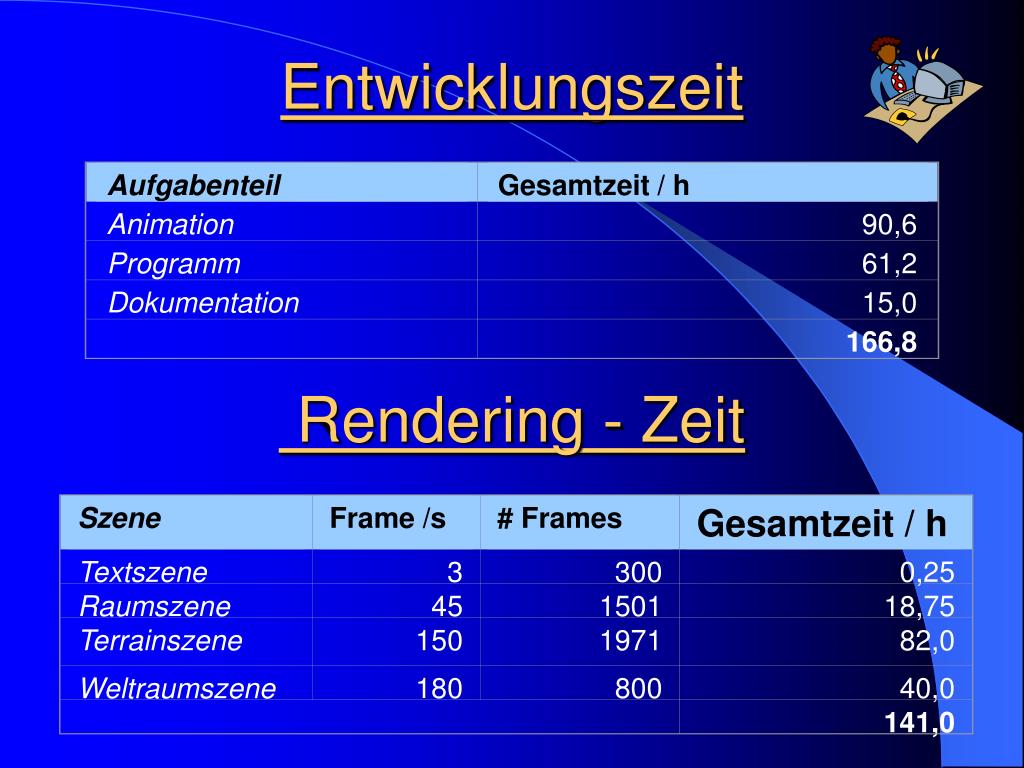 Entwicklungszeit

| Aufgabenteil | Gesamtzeit / h |
|---|---|
| Animation | 90,6 |
| Programm | 61,2 |
| Dokumentation | 15,0 |
| | 166,8 |

Rendering - Zeit

| Szene | Frame /s | # Frames | Gesamtzeit / h |
|---|---|---|---|
| Textszene | 3 | 300 | 0,25 |
| Raumszene | 45 | 1501 | 18,75 |
| Terrainszene | 150 | 1971 | 82,0 |
| Weltraumszene | 180 | 800 | 40,0 |
| | | | 141,0 |